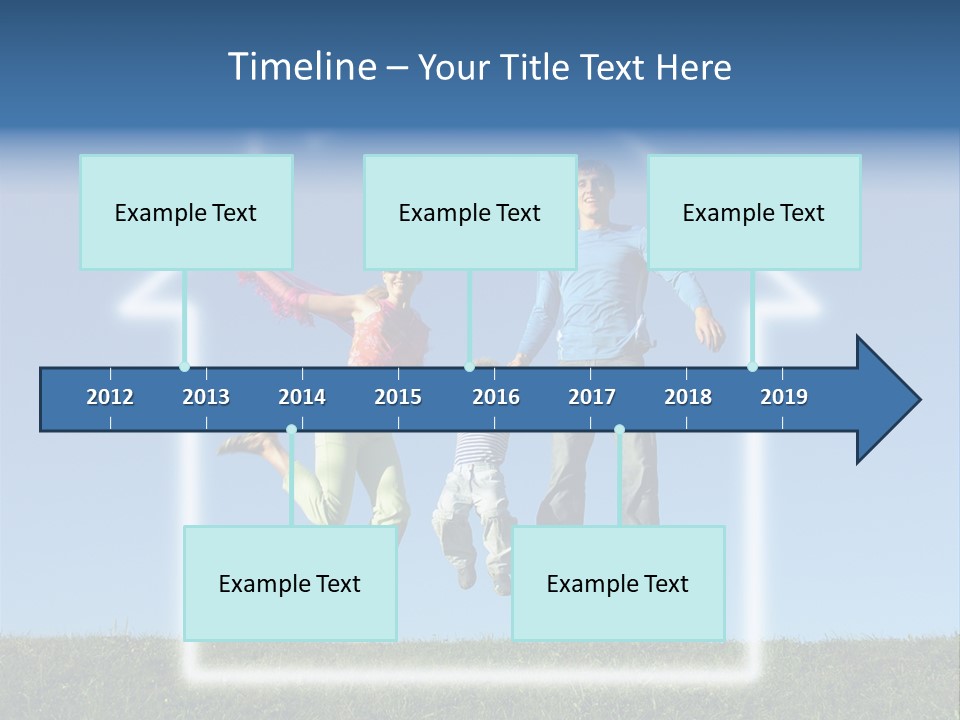 Timeline – Your Title Text Here

Example Text

Example Text

Example Text

2012 2013 2014 2015 2016 2017 2018 2019

Example Text

Example Text